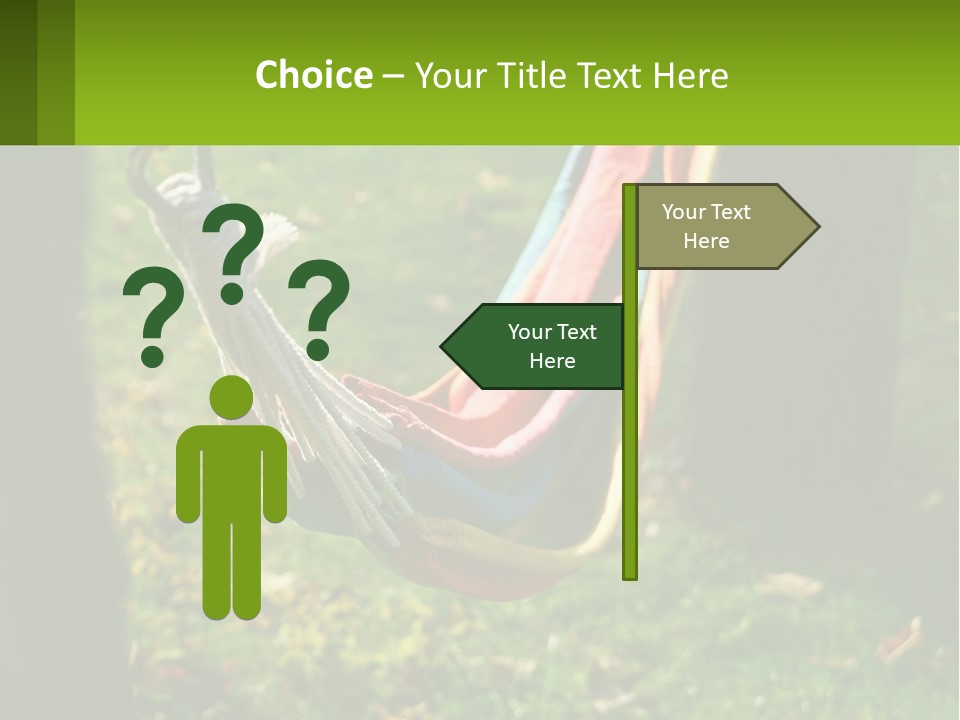 Choice – Your Title Text Here

? ? ?

Your Text Here

Your Text Here